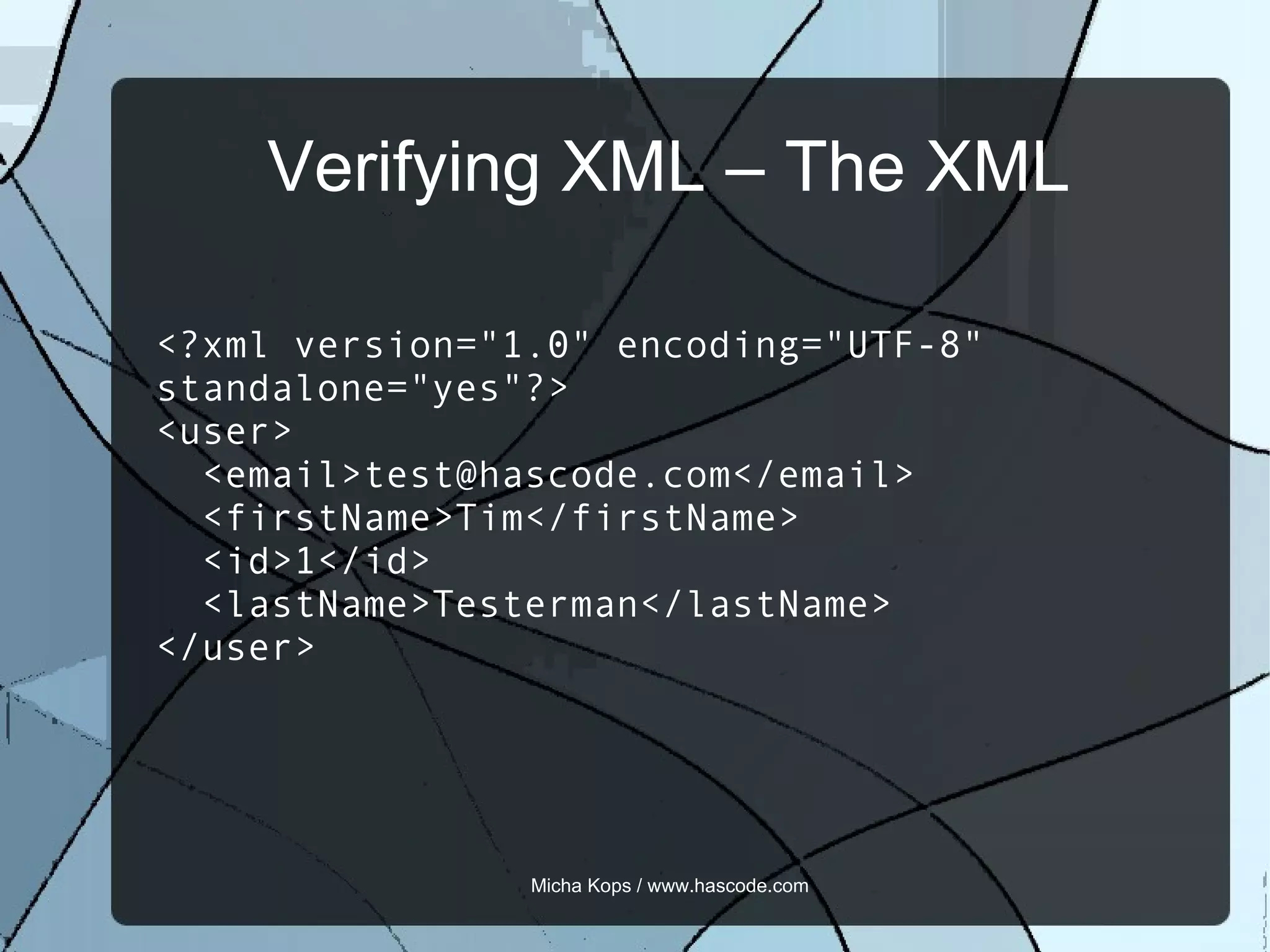 Verifying XML – The XML

<?xml version="1.0" encoding="UTF-8" standalone="yes"?>
<user>
  <email>test@hascode.com</email>
  <firstName>Tim</firstName>
  <id>1</id>
  <lastName>Testerman</lastName>
</user>

Micha Kops / www.hascode.com